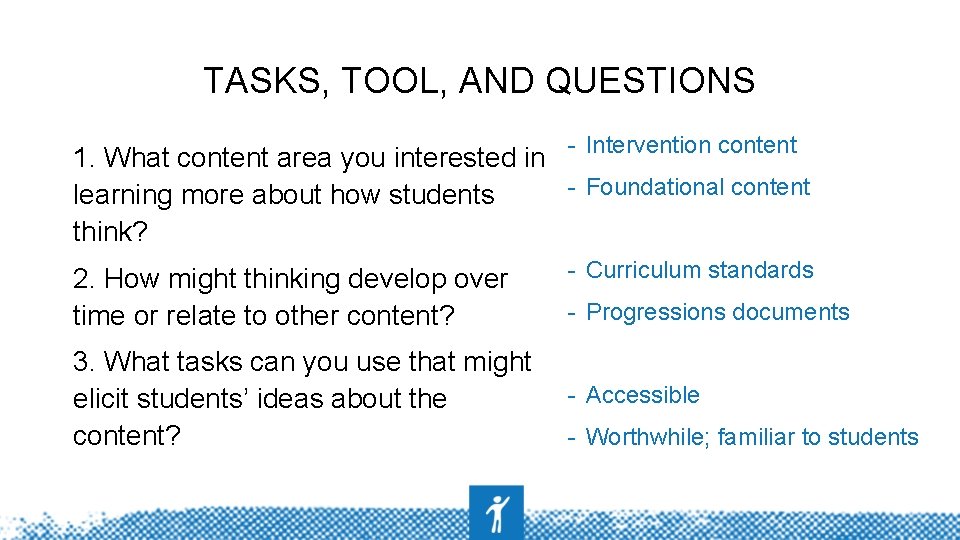 TASKS, TOOL, AND QUESTIONS

1. What content area you interested in learning more about how students think?

2. How might thinking develop over time or relate to other content?

3. What tasks can you use that might elicit students' ideas about the content?

- Intervention content
- Foundational content

- Curriculum standards
- Progressions documents

- Accessible
- Worthwhile; familiar to students